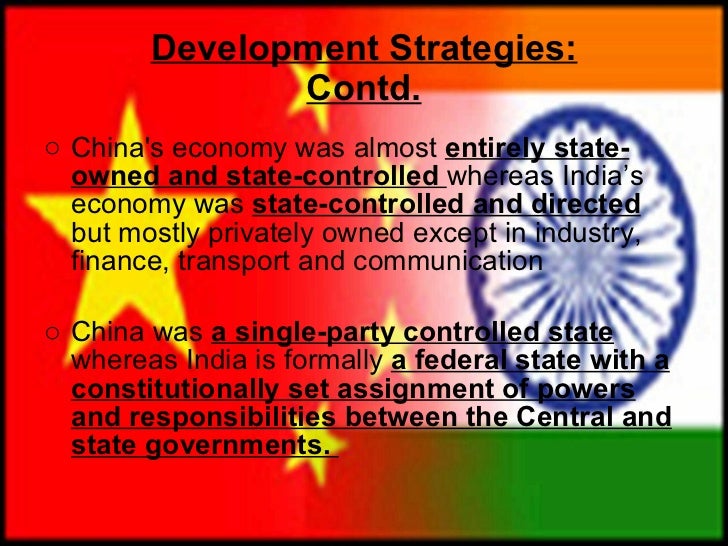 Development Strategies: Contd.

○ China's economy was almost entirely state-owned and state-controlled whereas India's economy was state-controlled and directed but mostly privately owned except in industry, finance, transport and communication

○ China was a single-party controlled state whereas India is formally a federal state with a constitutionally set assignment of powers and responsibilities between the Central and state governments.